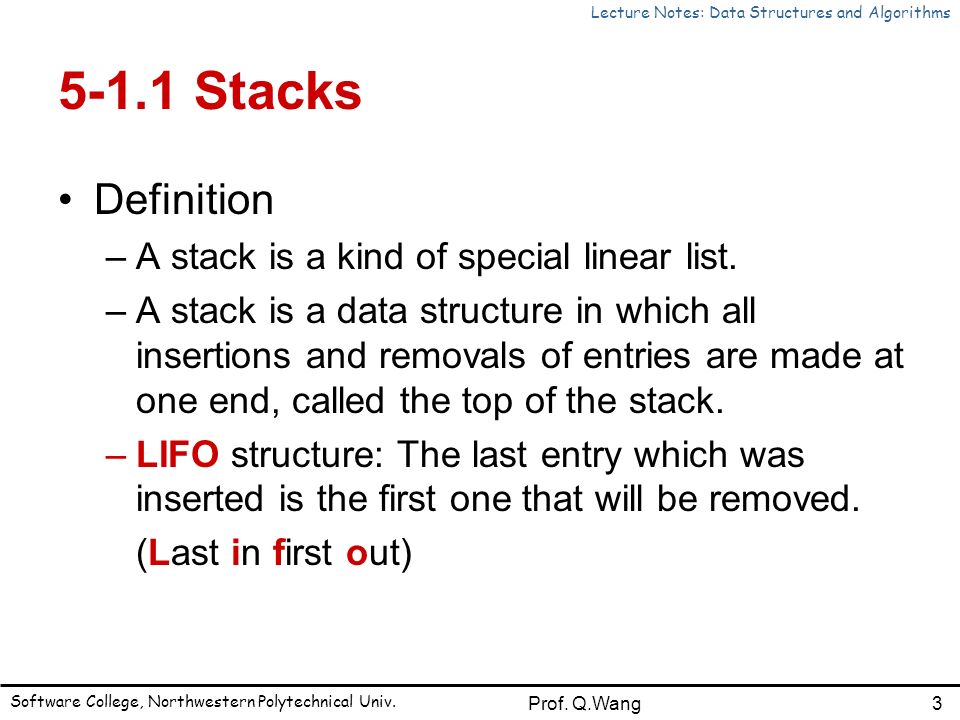 Lecture Notes: Data Structures and Algorithms

5-1.1 Stacks

• Definition
– A stack is a kind of special linear list.
– A stack is a data structure in which all insertions and removals of entries are made at one end, called the top of the stack.
– LIFO structure: The last entry which was inserted is the first one that will be removed.
(Last in first out)

Software College, Northwestern Polytechnical Univ.
Prof. Q.Wang
3